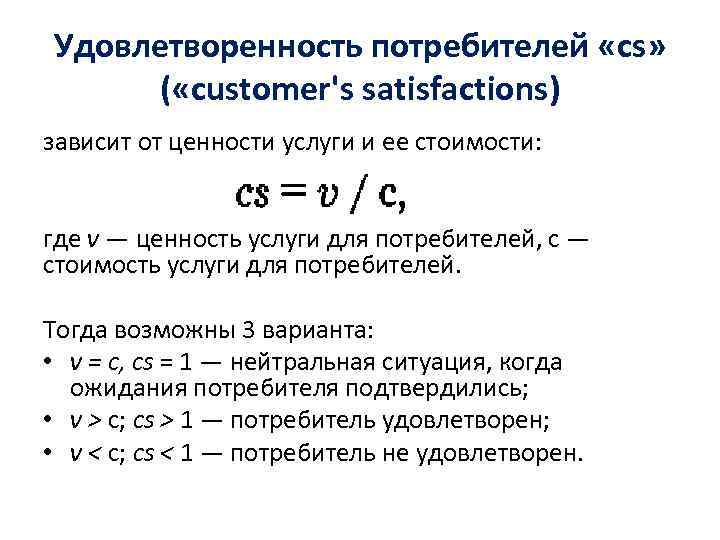 Удовлетворенность потребителей «cs» («customer's satisfactions)

зависит от ценности услуги и ее стоимости:

$cs = v / c,$

где $v$ — ценность услуги для потребителей, с — стоимость услуги для потребителей.

Тогда возможны 3 варианта:
• $v = c$, $cs = 1$ — нейтральная ситуация, когда ожидания потребителя подтвердились;
• $v > c$; $cs > 1$ — потребитель удовлетворен;
• $v < c$; $cs < 1$ — потребитель не удовлетворен.